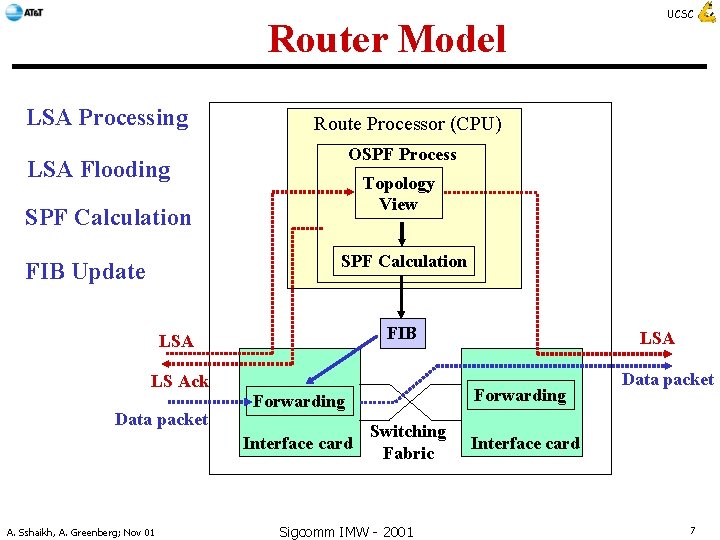 AT&T

UCSC

Router Model

LSA Processing

LSA Flooding

SPF Calculation

FIB Update

Route Processor (CPU)

OSPF Process

Topology View

SPF Calculation

FIB

LSA

LS Ack

Data packet

Forwarding

Interface card

Switching Fabric

Forwarding

Interface card

LSA

Data packet

A. Sshaikh, A. Greenberg; Nov 01

Sigcomm IMW - 2001

7